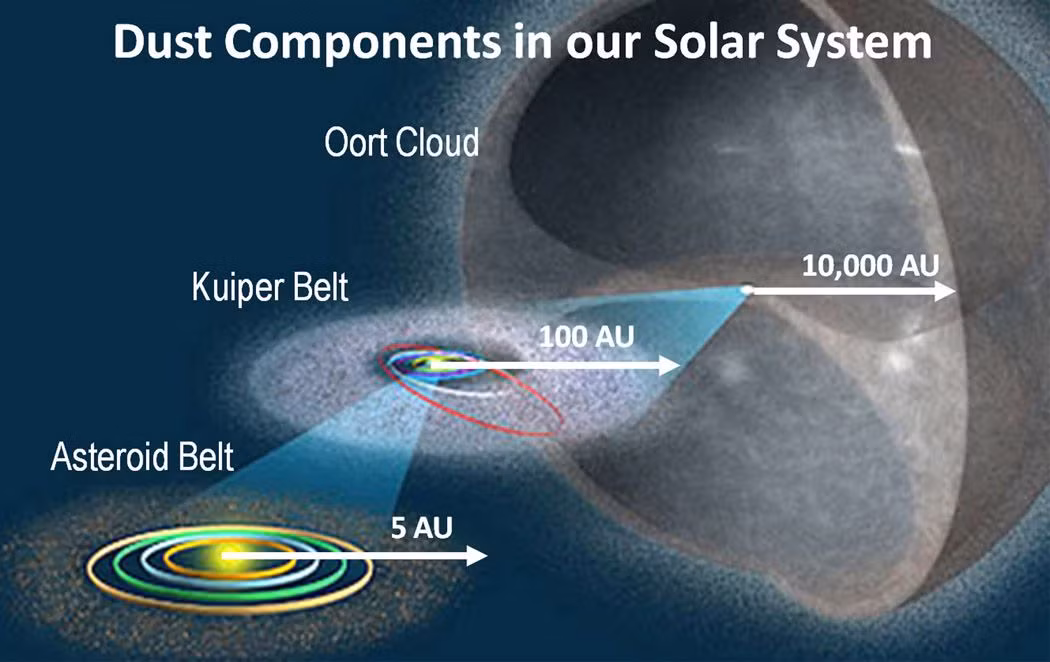 Dust Components in our Solar System

Oort Cloud

10,000 AU

Kuiper Belt

100 AU

Asteroid Belt

5 AU